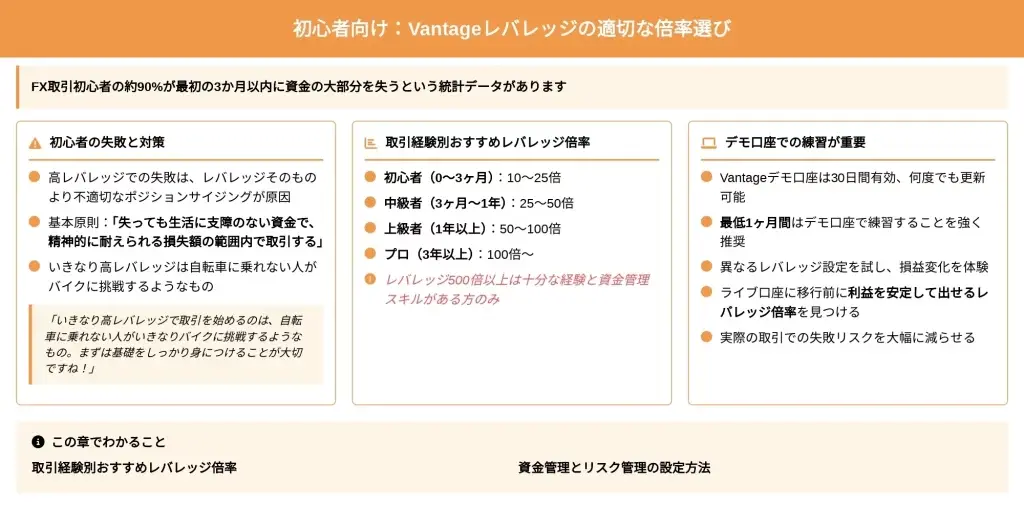 初心者向け：Vantageレバレッジの適切な倍率選び

FX取引初心者の約90%が最初の3か月以内に資金の大部分を失うという統計データがあります

初心者の失敗と対策

高レバレッジでの失敗は、レバレッジそのものより不適切なポジションサイジングが原因

基本原則：「失っても生活に支障のない資金で、精神的に耐えられる損失額の範囲内で取引する」

いきなり高レバレッジは自転車に乗れない人がバイクに挑戦するようなもの

「いきなり高レバレッジで取引を始めるのは、自転車に乗れない人がいきなりバイクに挑戦するようなもの。まずは基礎をしっかり身につけることが大切ですね！」

取引経験別おすすめレバレッジ倍率

初心者（0〜3ヶ月）：10〜25倍

中級者（3ヶ月〜1年）：25〜50倍

上級者（1年以上）：50〜100倍

プロ（3年以上）：100倍〜

レバレッジ500倍以上は十分な経験と資金管理スキルがある方のみ

デモ口座での練習が重要

Vantageデモ口座は30日間有効、何度でも更新可能

最低1ヶ月間はデモ口座で練習することを強く推奨

異なるレバレッジ設定を試し、損益変化を体験

ライブ口座に移行前に利益を安定して出せるレバレッジ倍率を見つける

実際の取引での失敗リスクを大幅に減らせる

この章でわかること

取引経験別おすすめレバレッジ倍率

資金管理とリスク管理の設定方法